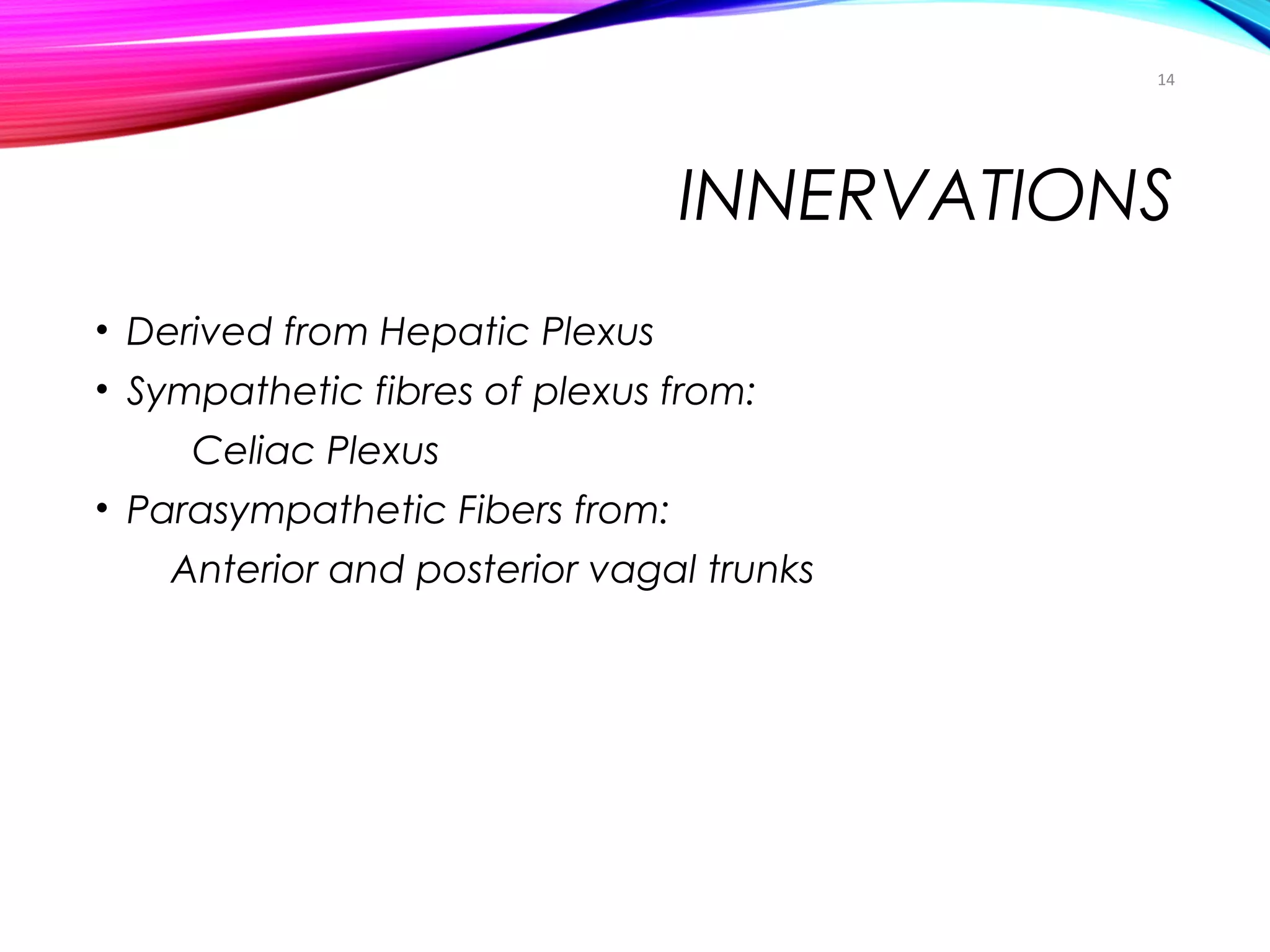 14

INNERVATIONS

• Derived from Hepatic Plexus
• Sympathetic fibres of plexus from:
Celiac Plexus
• Parasympathetic Fibers from:
Anterior and posterior vagal trunks